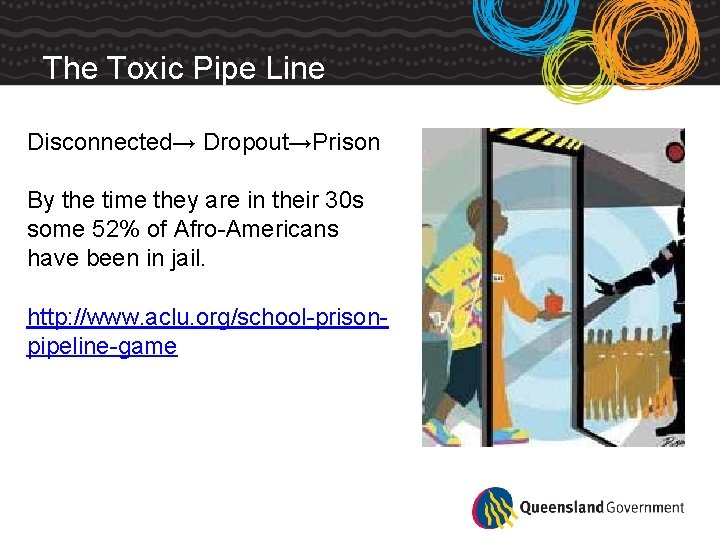 The Toxic Pipe Line

Disconnected→ Dropout→Prison

By the time they are in their 30s some 52% of Afro-Americans have been in jail.

http://www.aclu.org/school-prison-pipeline-game

Queensland Government